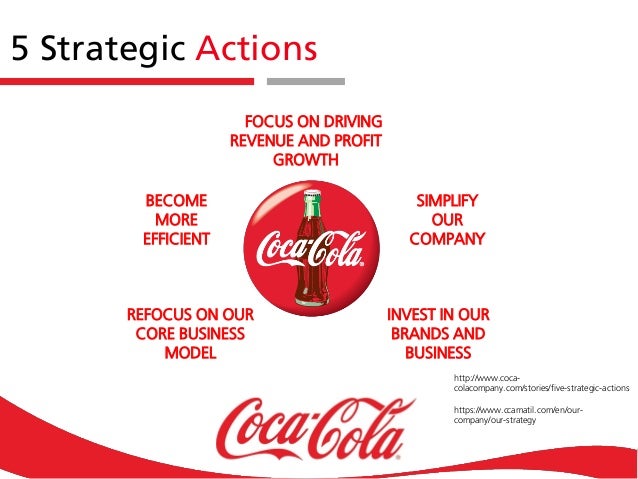 5 Strategic Actions

FOCUS ON DRIVING REVENUE AND PROFIT GROWTH

BECOME MORE EFFICIENT

Coca-Cola

SIMPLIFY OUR COMPANY

REFOCUS ON OUR CORE BUSINESS MODEL

INVEST IN OUR BRANDS AND BUSINESS

http://www.coca-colacompany.com/stories/five-strategic-actions

https://www.ccamatil.com/en/our-company/our-strategy

Coca-Cola